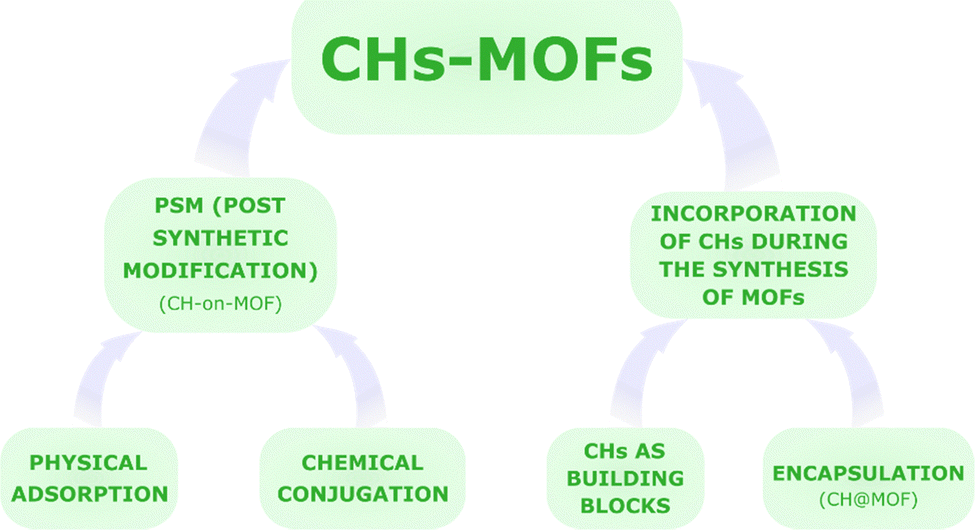 CHs-MOFs

PSM (POST SYNTHETIC MODIFICATION)
(CH-on-MOF)

INCORPORATION OF CHs DURING THE SYNTHESIS OF MOFs

PHYSICAL ADSORPTION

CHEMICAL CONJUGATION

CHs AS BUILDING BLOCKS

ENCAPSULATION
(CH@MOF)